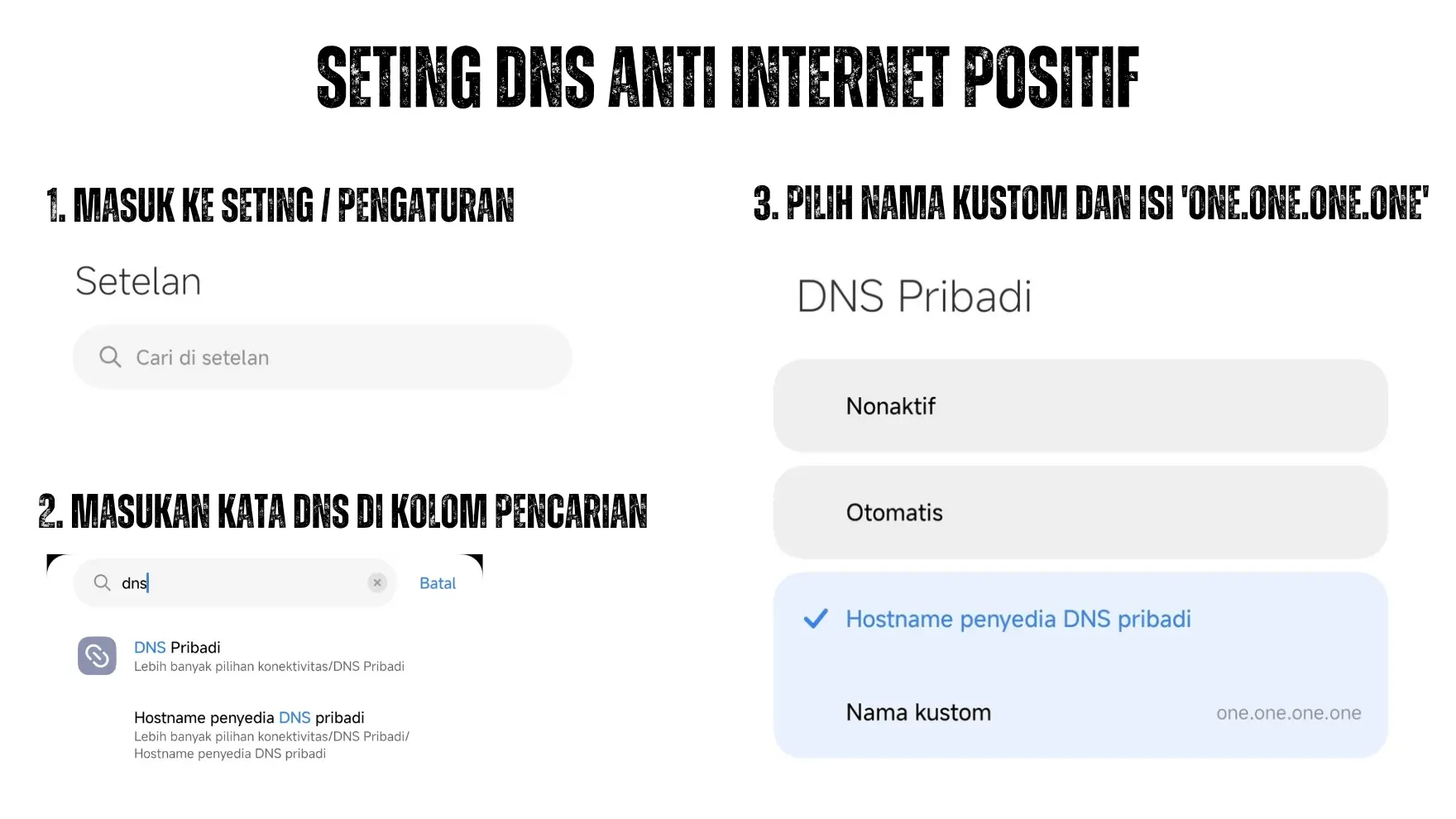 SETING DNS ANTI INTERNET POSITIF

1. MASUK KE SETING / PENGATURAN

Setelan

Cari di setelan

2. MASUKAN KATA DNS DI KOLOM PENCARIAN

dns

Batal

DNS Pribadi
Lebih banyak pilihan konektivitas/DNS Pribadi

Hostname penyedia DNS pribadi
Lebih banyak pilihan konektivitas/DNS Pribadi/ Hostname penyedia DNS pribadi

3. PILIH NAMA KUSTOM DAN ISI 'ONE.ONE.ONE.ONE'

DNS Pribadi

Nonaktif

Otomatis

Hostname penyedia DNS pribadi

Nama kustom one.one.one.one